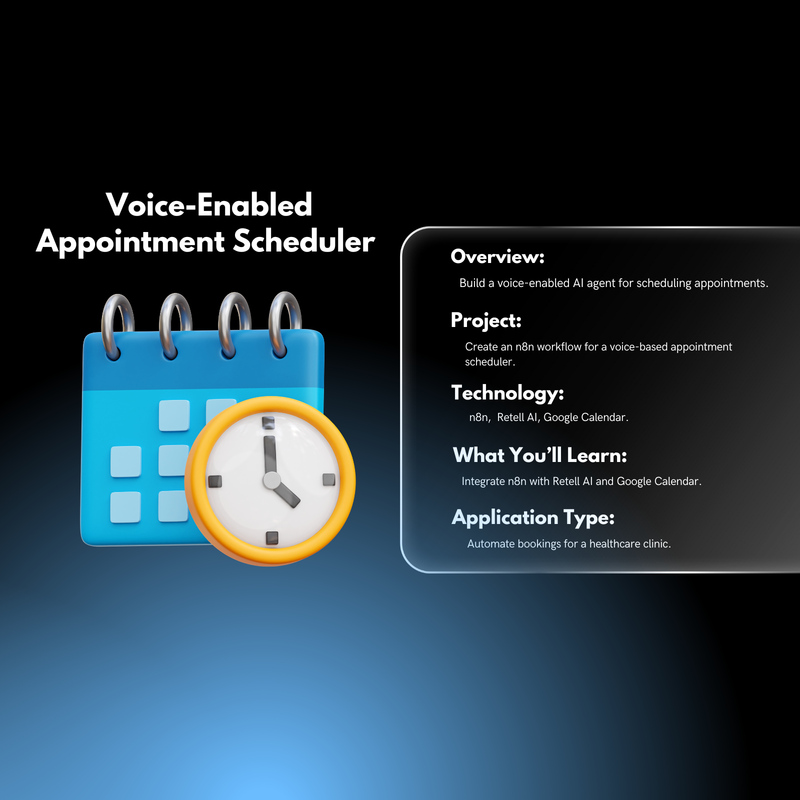 Voice-Enabled Appointment Scheduler

Overview:
Build a voice-enabled AI agent for scheduling appointments.

Project:
Create an n8n workflow for a voice-based appointment scheduler.

Technology:
n8n, Retell AI, Google Calendar.

What You'll Learn:
Integrate n8n with Retell AI and Google Calendar.

Application Type:
Automate bookings for a healthcare clinic.